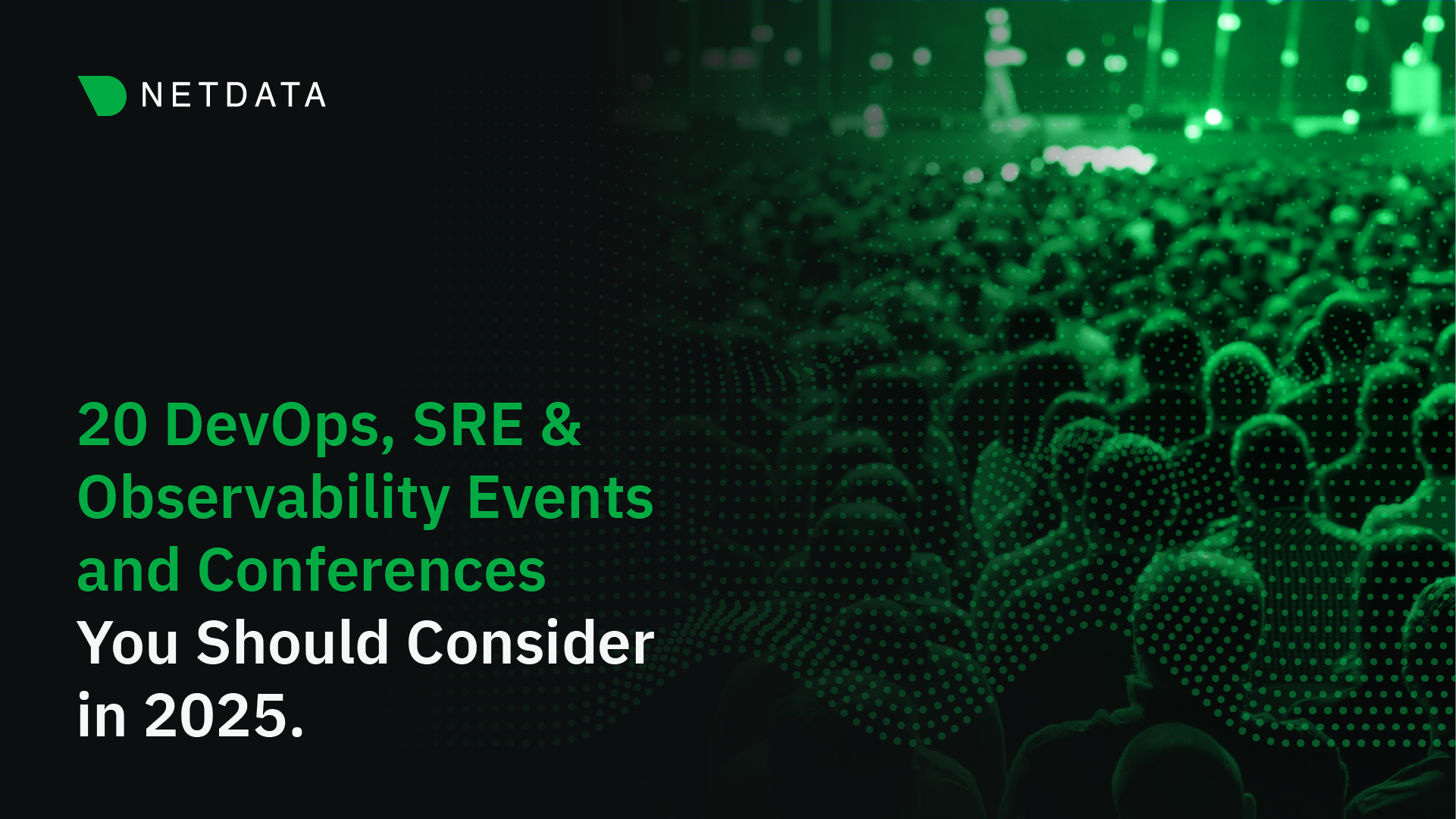 NETDATA

20 DevOps, SRE & Observability Events and Conferences You Should Consider in 2025.